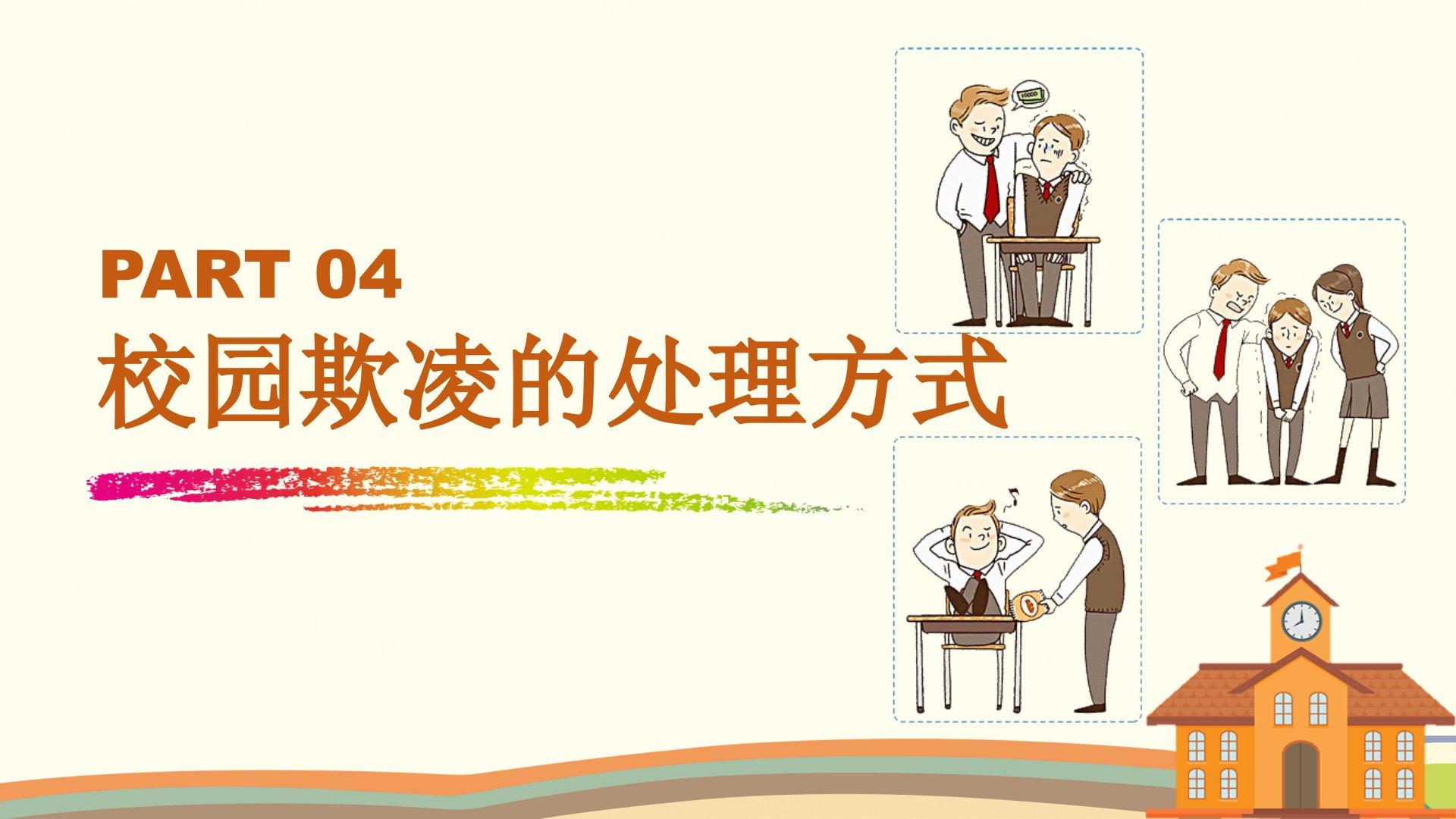 PART 04
校园欺凌的处理方式